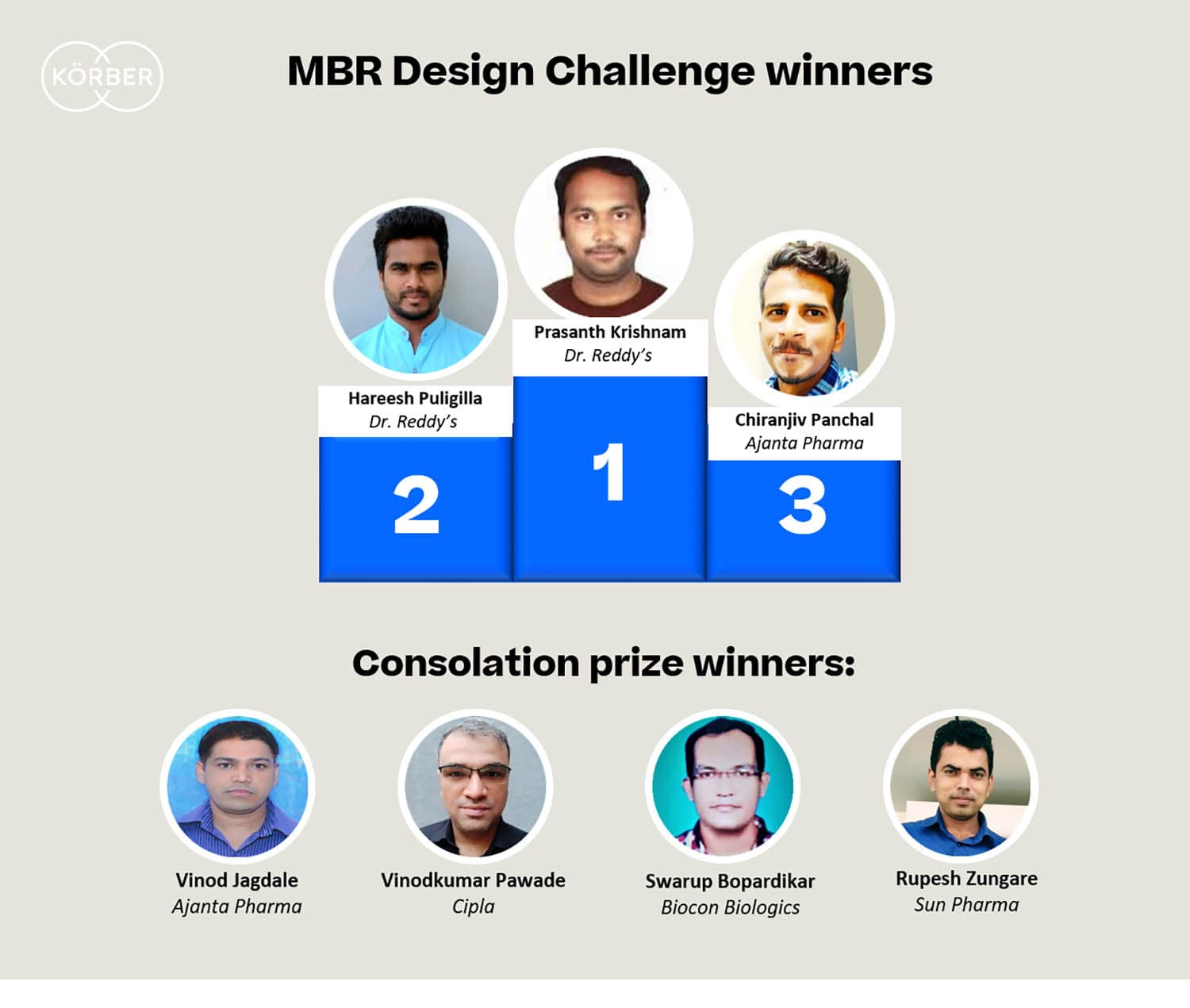 KÖRBER

MBR Design Challenge winners

Hareesh Puligilla
Dr. Reddy's

2

Prasanth Krishnam
Dr. Reddy's

1

Chiranjiv Panchal
Ajanta Pharma

3

Consolation prize winners:

Vinod Jagdale
Ajanta Pharma

Vinodkumar Pawade
Cipla

Swarup Bopardikar
Biocon Biologics

Rupesh Zungare
Sun Pharma